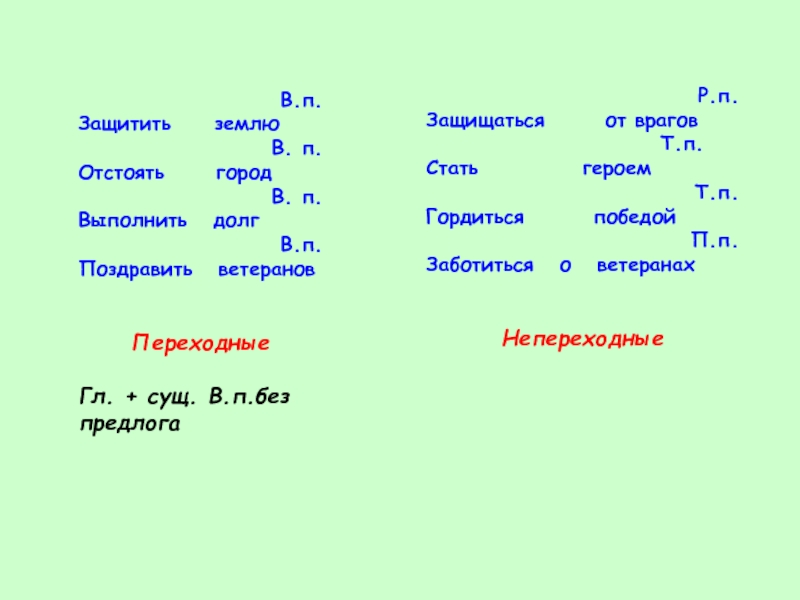 В.п.
Защитить землю
В. п.
Отстоять город
В. п.
Выполнить долг
В.п.
Поздравить ветеранов

Переходные

Гл. + сущ. В.п.без предлога

Р.п.
Защищаться от врагов
Т.п.
Стать героем
Т.п.
Гордиться победой
П.п.
Заботиться о ветеранах

Непереходные